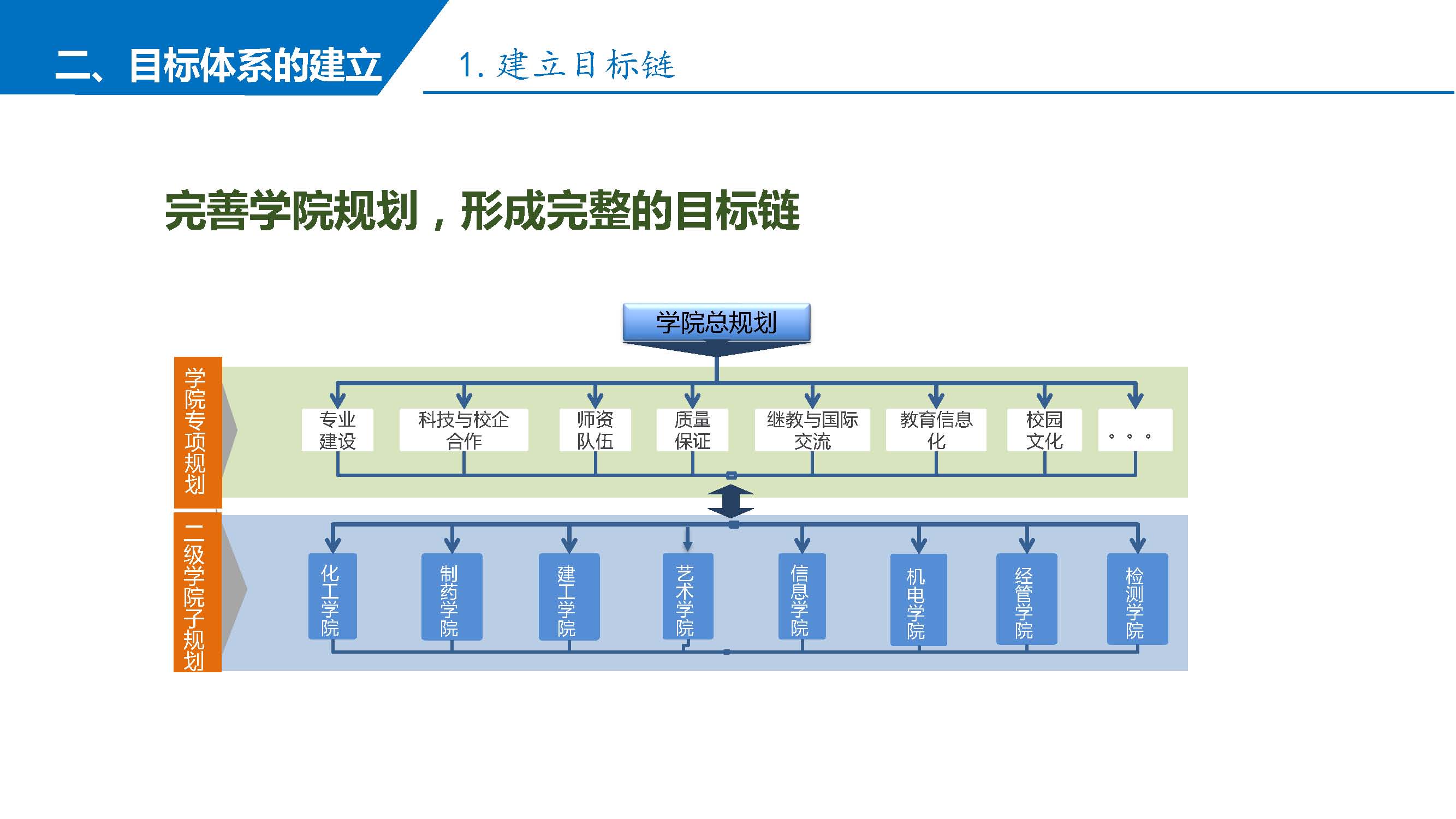 二、目标体系的建立

1. 建立目标链

完善学院规划，形成完整的目标链

学院总规划

学院专项规划

专业建设

科技与校企合作

师资队伍

质量保证

继教与国际交流

教育信息化

校园文化

。。。

二级学院子规划

化工学院

制药学院

建工学院

艺术学院

信息学院

机电学院

经管学院

检测学院